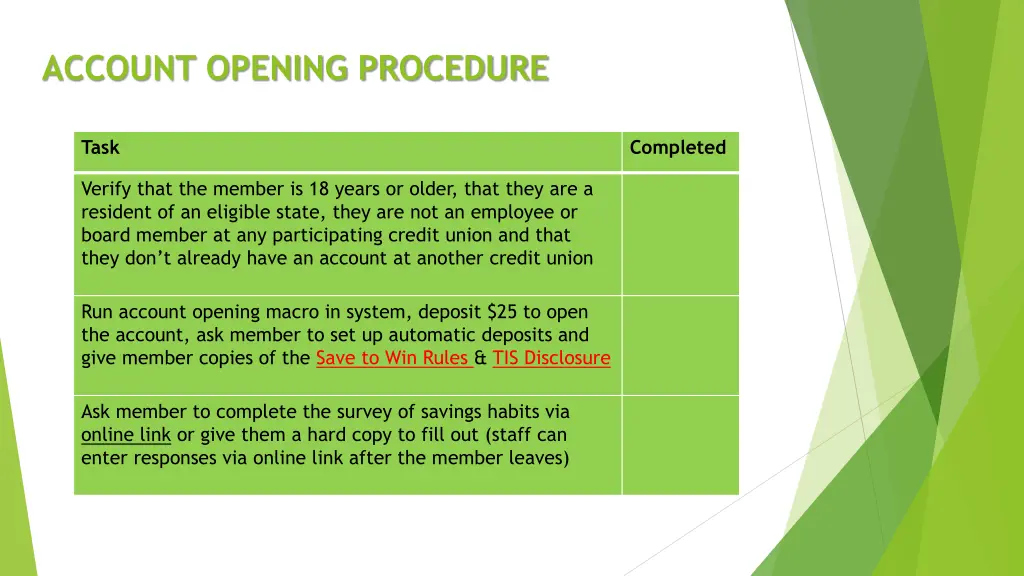 ACCOUNT OPENING PROCEDURE

| Task | Completed |
|---|---|
| Verify that the member is 18 years or older, that they are a resident of an eligible state, they are not an employee or board member at any participating credit union and that they don't already have an account at another credit union | |
| Run account opening macro in system, deposit \$25 to open the account, ask member to set up automatic deposits and give member copies of the Save to Win Rules & TIS Disclosure | |
| Ask member to complete the survey of savings habits via online link or give them a hard copy to fill out (staff can enter responses via online link after the member leaves) | |